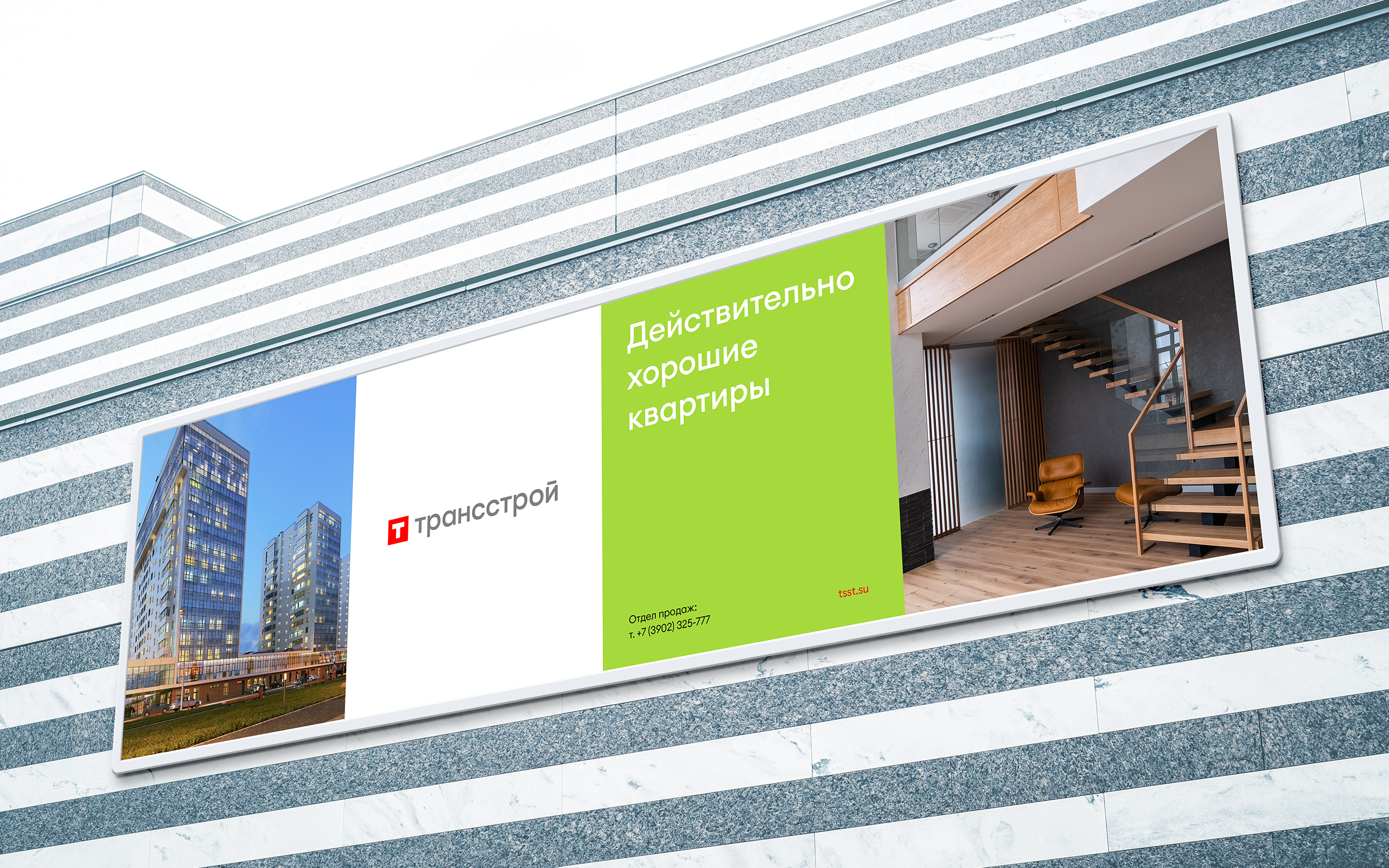 Т трансстрой

Действительно хорошие квартиры

Отдел продаж:
т. +7 (3902) 325-777

tsst.su